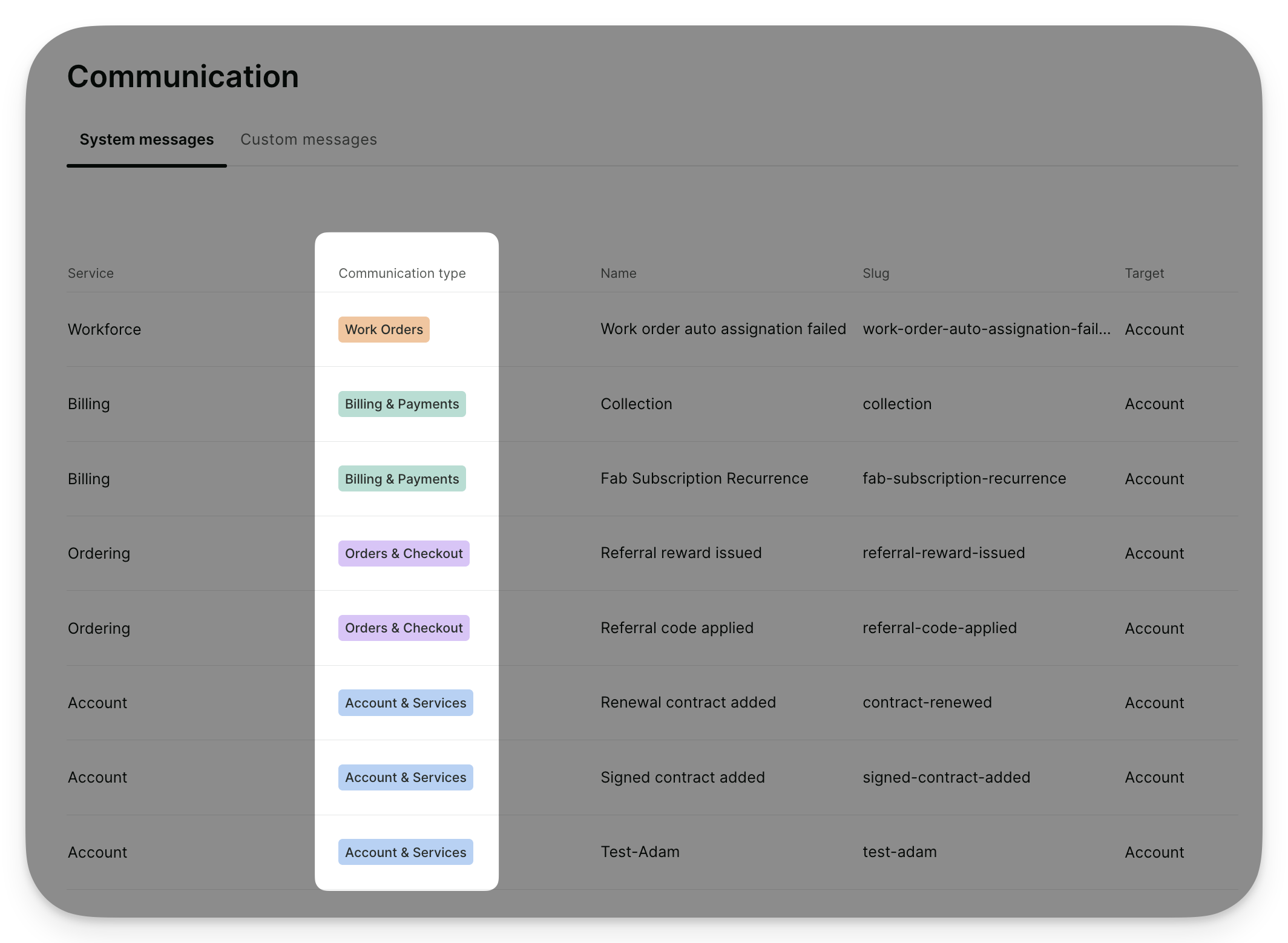 Communication

System messages Custom messages

| Service | Communication type | Name | Slug | Target |
|---|---|---|---|---|
| Workforce | Work Orders | Work order auto assignation failed | work-order-auto-assignation-fail... | Account |
| Billing | Billing & Payments | Collection | collection | Account |
| Billing | Billing & Payments | Fab Subscription Recurrence | fab-subscription-recurrence | Account |
| Ordering | Orders & Checkout | Referral reward issued | referral-reward-issued | Account |
| Ordering | Orders & Checkout | Referral code applied | referral-code-applied | Account |
| Account | Account & Services | Renewal contract added | contract-renewed | Account |
| Account | Account & Services | Signed contract added | signed-contract-added | Account |
| Account | Account & Services | Test-Adam | test-adam | Account |